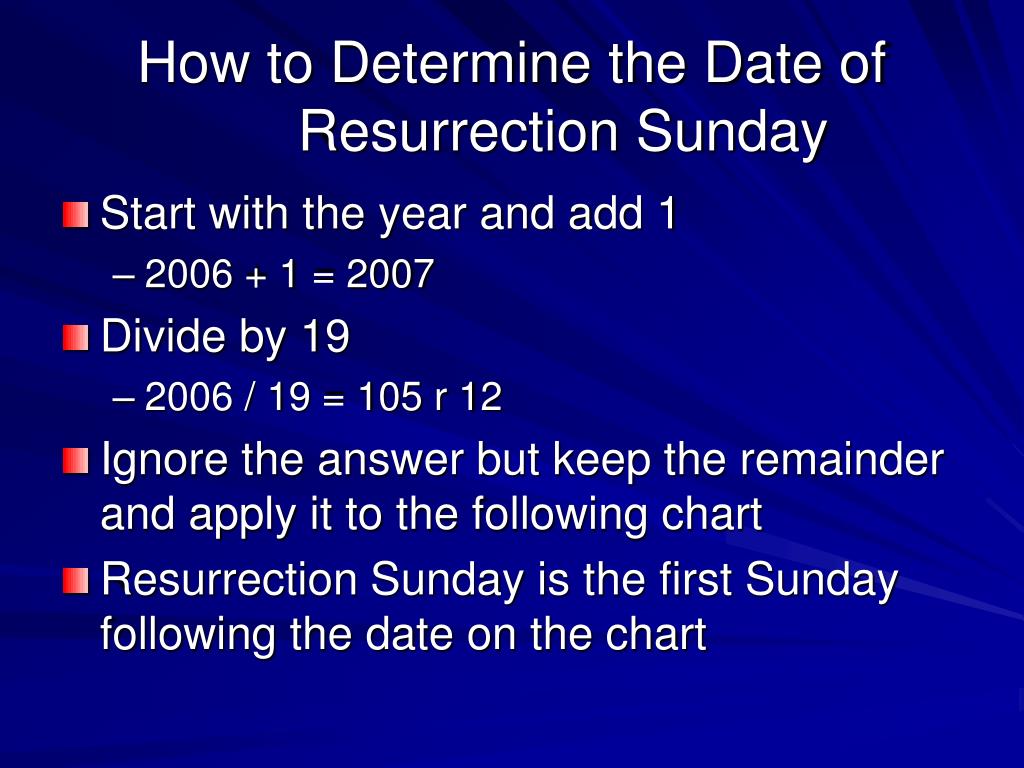 How to Determine the Date of Resurrection Sunday

Start with the year and add 1

– 2006 + 1 = 2007

Divide by 19

– 2006 / 19 = 105 r 12

Ignore the answer but keep the remainder and apply it to the following chart

Resurrection Sunday is the first Sunday following the date on the chart